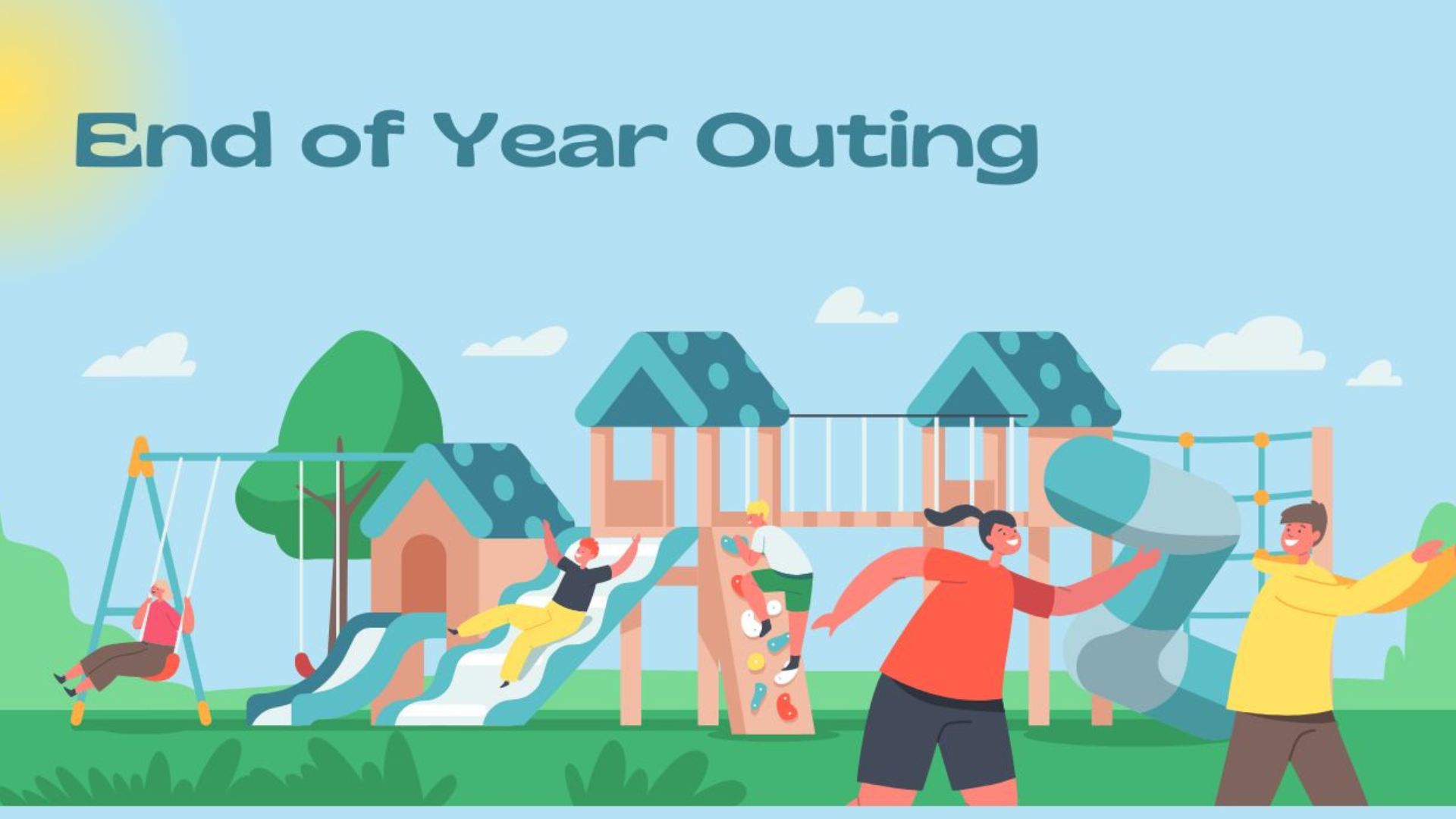 End of Year Outing